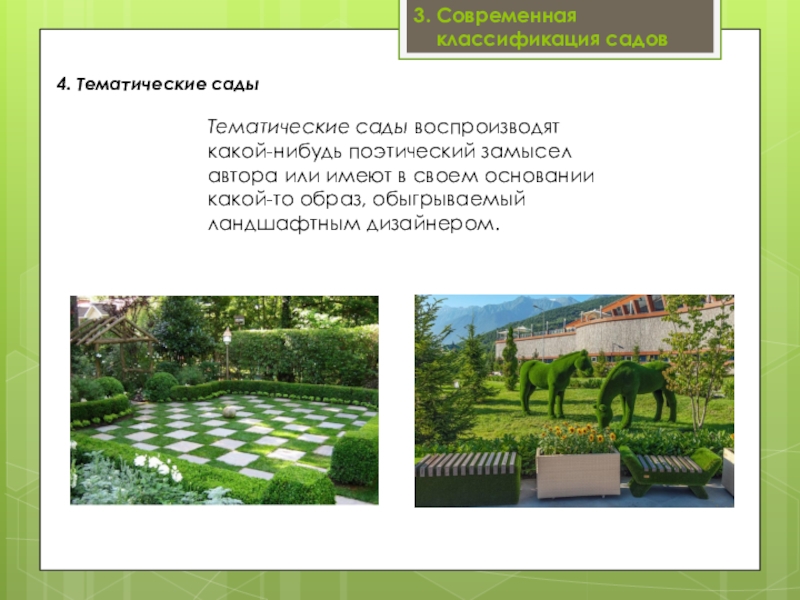 3. Современная классификация садов

4. Тематические сады

Тематические сады воспроизводят какой-нибудь поэтический замысел автора или имеют в своем основании какой-то образ, обыгрываемый ландшафтным дизайнером.